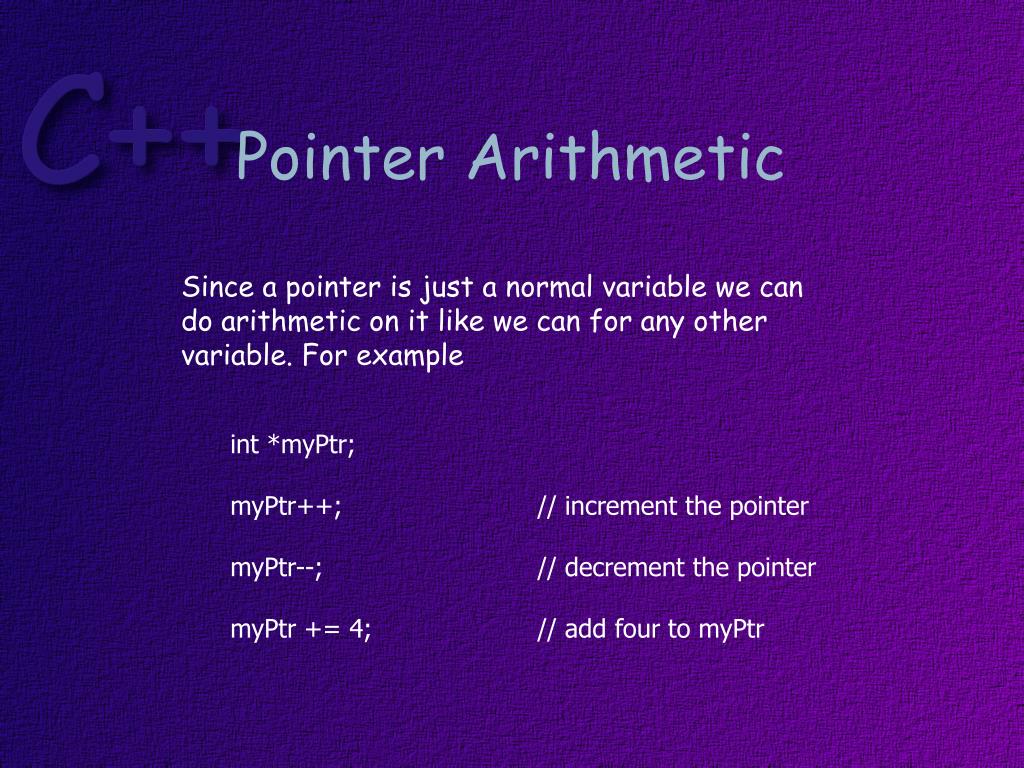 C++ Pointer Arithmetic

Since a pointer is just a normal variable we can do arithmetic on it like we can for any other variable. For example

int *myPtr;

myPtr++; // increment the pointer

myPtr--; // decrement the pointer

myPtr += 4; // add four to myPtr